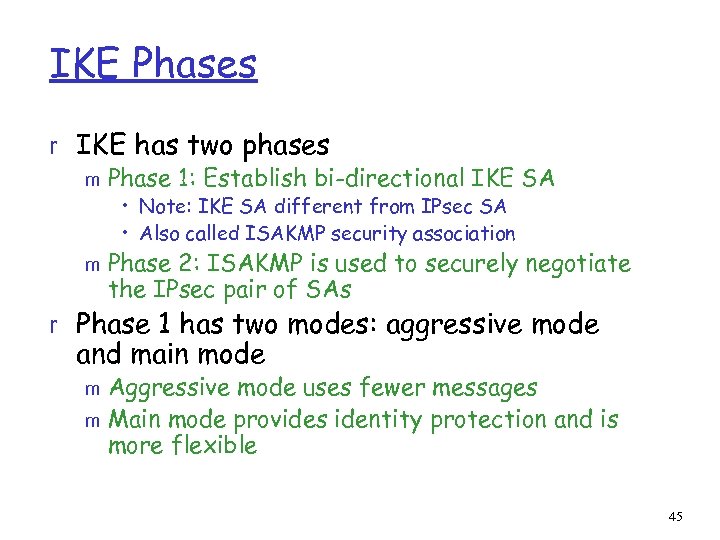 IKE Phases

r IKE has two phases

m Phase 1: Establish bi-directional IKE SA

• Note: IKE SA different from IPsec SA

• Also called ISAKMP security association

m Phase 2: ISAKMP is used to securely negotiate the IPsec pair of SAs

r Phase 1 has two modes: aggressive mode and main mode

m Aggressive mode uses fewer messages

m Main mode provides identity protection and is more flexible

45